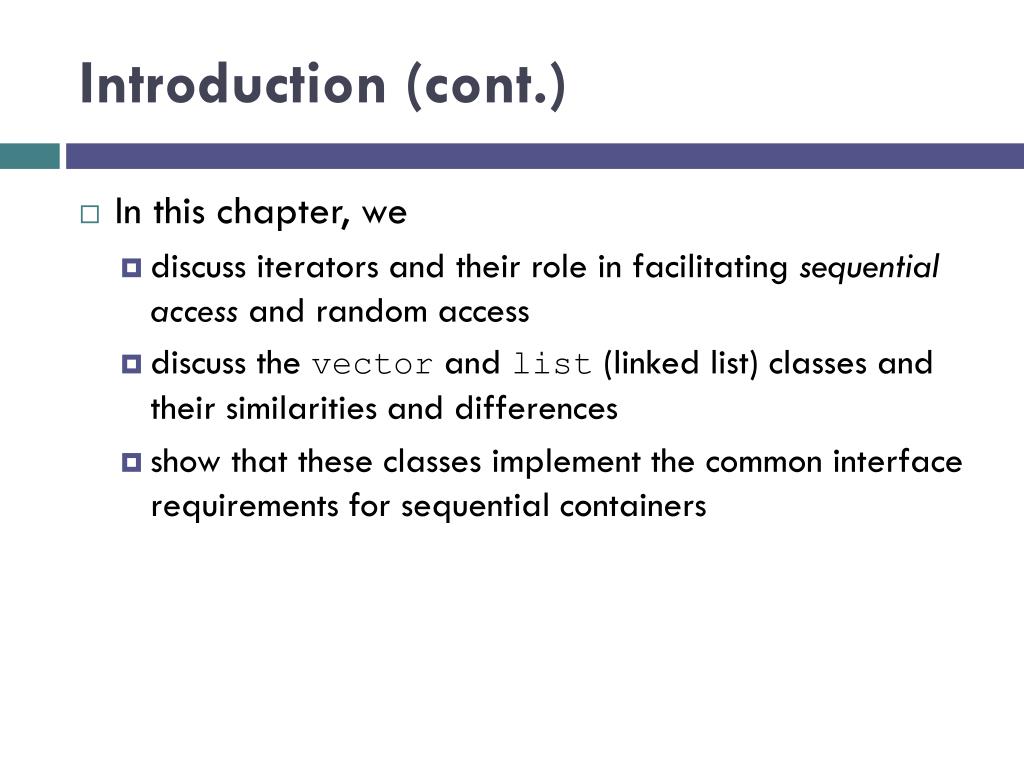 Introduction (cont.)

In this chapter, we

discuss iterators and their role in facilitating sequential access and random access

discuss the vector and list (linked list) classes and their similarities and differences

show that these classes implement the common interface requirements for sequential containers